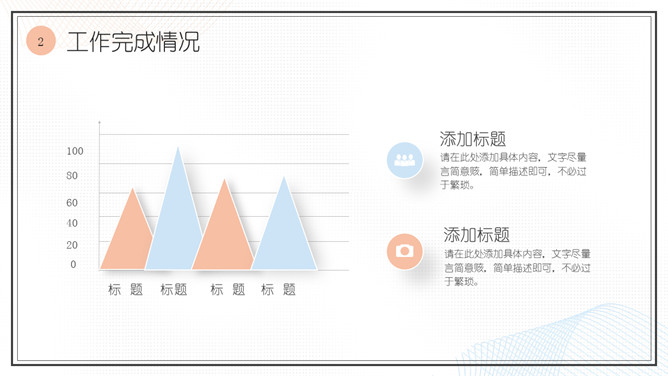 2 工作完成情况

100
80
60
40
20
0

标 题 标题 标 题 标 题

添加标题
请在此处添加具体内容，文字尽量言简意赅，简单描述即可，不必过于繁琐。

添加标题
请在此处添加具体内容，文字尽量言简意赅，简单描述即可，不必过于繁琐。